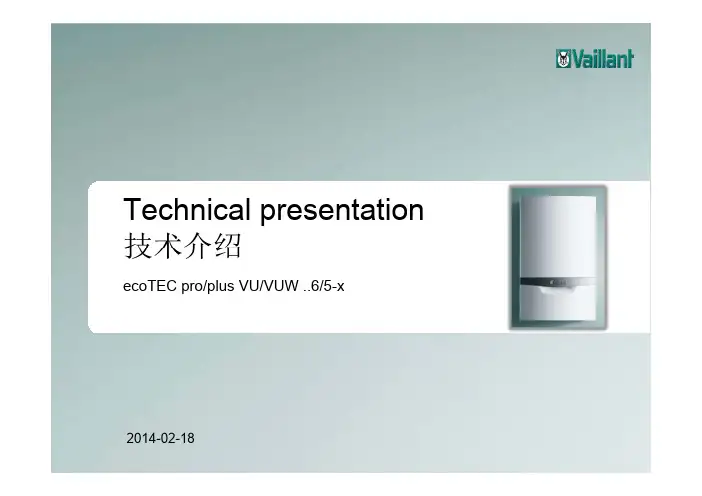 Vaillant

Technical presentation
技术介绍

ecoTEC pro/plus VU/VUW ..6/5-x

2014-02-18